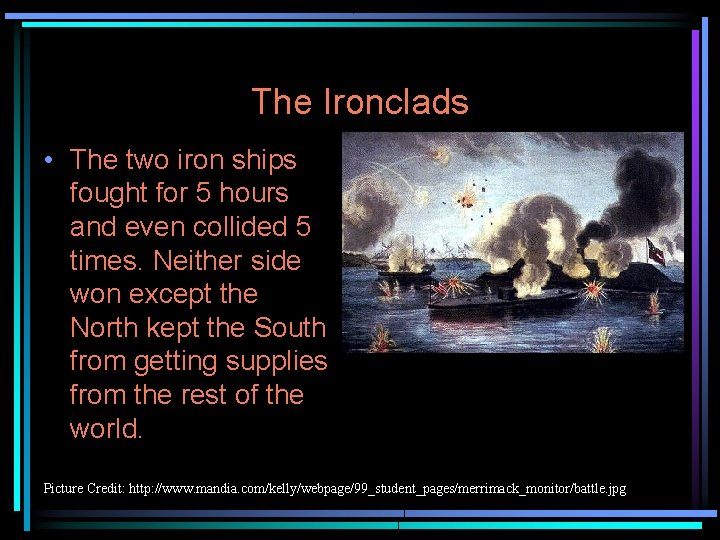 The Ironclads

• The two iron ships fought for 5 hours and even collided 5 times. Neither side won except the North kept the South from getting supplies from the rest of the world.

Picture Credit: http://www.mandia.com/kelly/webpage/99_student_pages/merrimack_monitor/battle.jpg